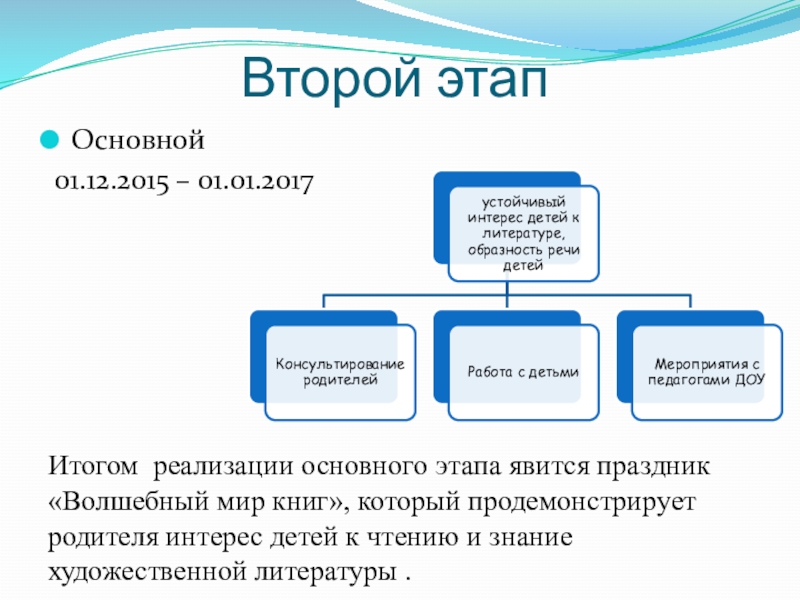 Второй этап

Основной

01.12.2015 – 01.01.2017

устойчивый интерес детей к литературе, образность речи детей

Консультирование родителей

Работа с детьми

Мероприятия с педагогами ДОУ

Итогом реализации основного этапа явится праздник «Волшебный мир книг», который продемонстрирует родителя интерес детей к чтению и знание художественной литературы .